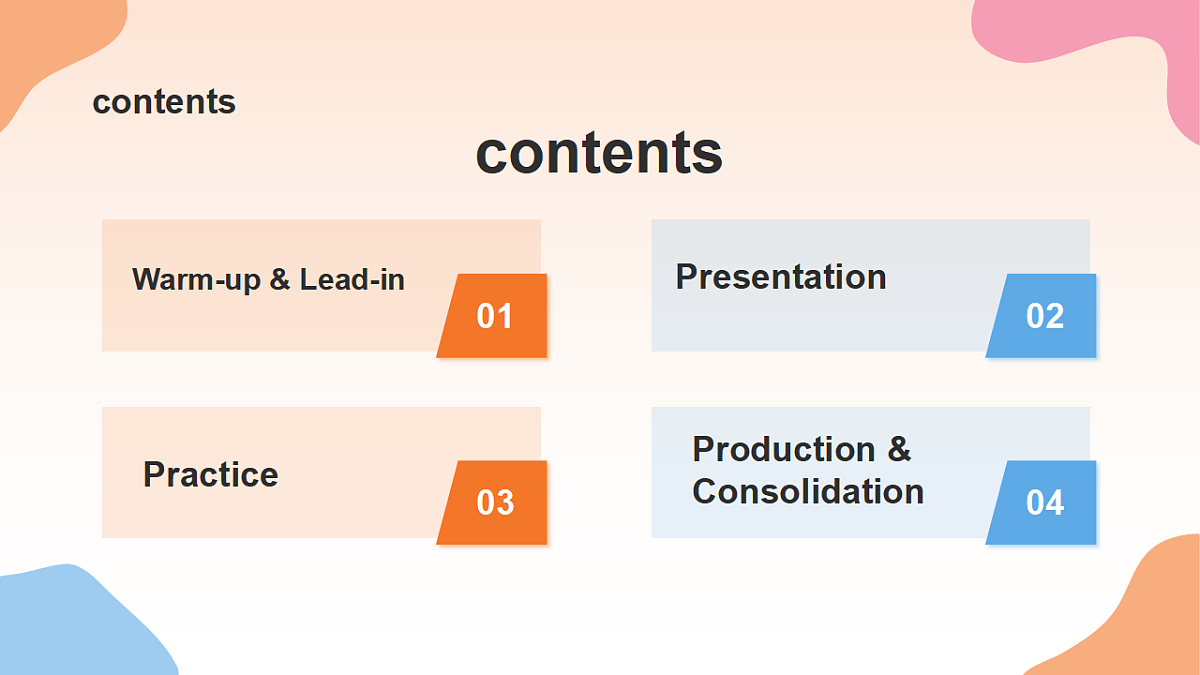 contents

contents

Warm-up & Lead-in
01

Presentation
02

Practice
03

Production & Consolidation
04